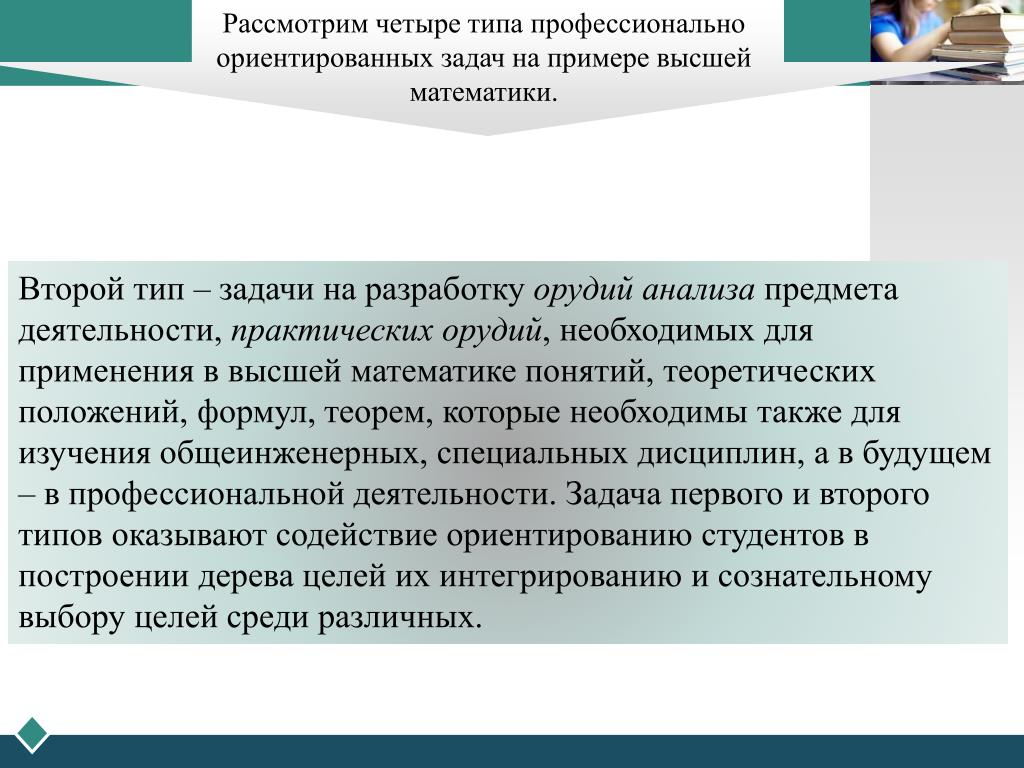 Рассмотрим четыре типа профессионально ориентированных задач на примере высшей математики.

Второй тип – задачи на разработку орудий анализа предмета деятельности, практических орудий, необходимых для применения в высшей математике понятий, теоретических положений, формул, теорем, которые необходимы также для изучения общеинженерных, специальных дисциплин, а в будущем – в профессиональной деятельности. Задача первого и второго типов оказывают содействие ориентированию студентов в построении дерева целей их интегрированию и сознательному выбору целей среди различных.